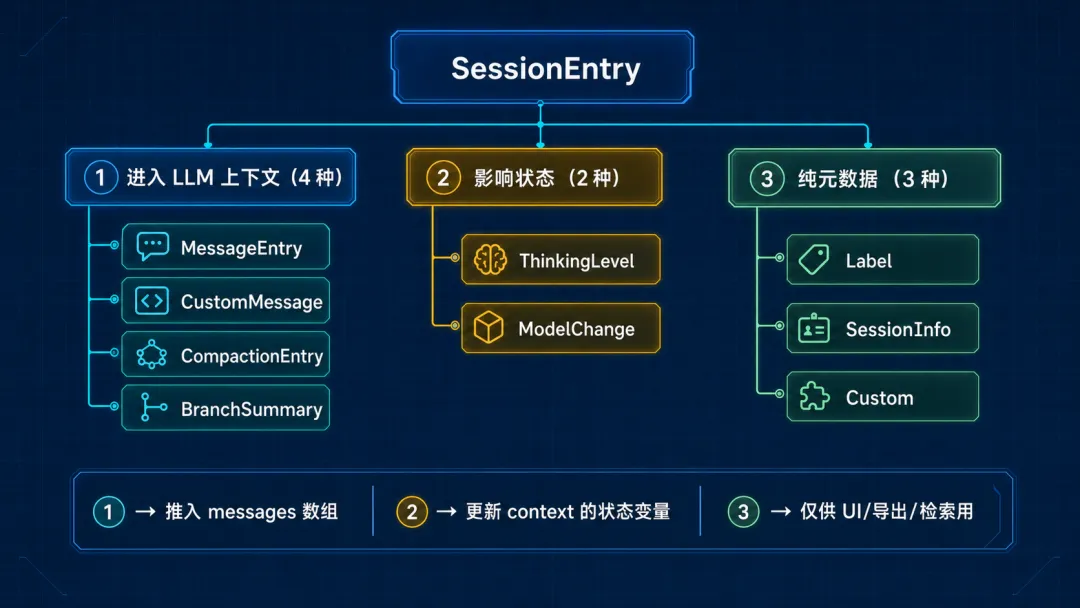 SessionEntry

1 进入 LLM 上下文（4 种）

MessageEntry

CustomMessage

CompactionEntry

BranchSummary

2 影响状态（2 种）

ThinkingLevel

ModelChange

3 纯元数据（3 种）

Label

SessionInfo

Custom

1 → 推入 messages 数组

2 → 更新 context 的状态变量

3 → 仅供 UI/导出/检索用